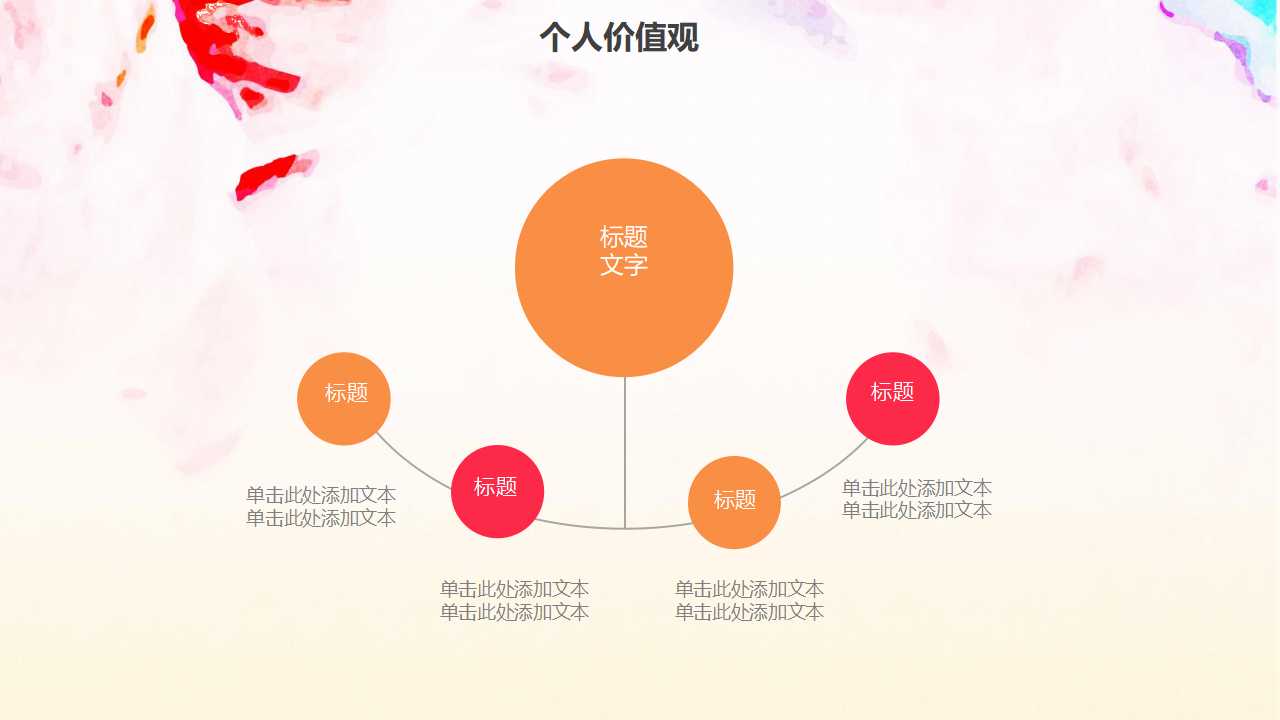 个人价值观

标题
文字

标题

单击此处添加文本
单击此处添加文本

标题

单击此处添加文本
单击此处添加文本

标题

单击此处添加文本
单击此处添加文本

标题

单击此处添加文本
单击此处添加文本